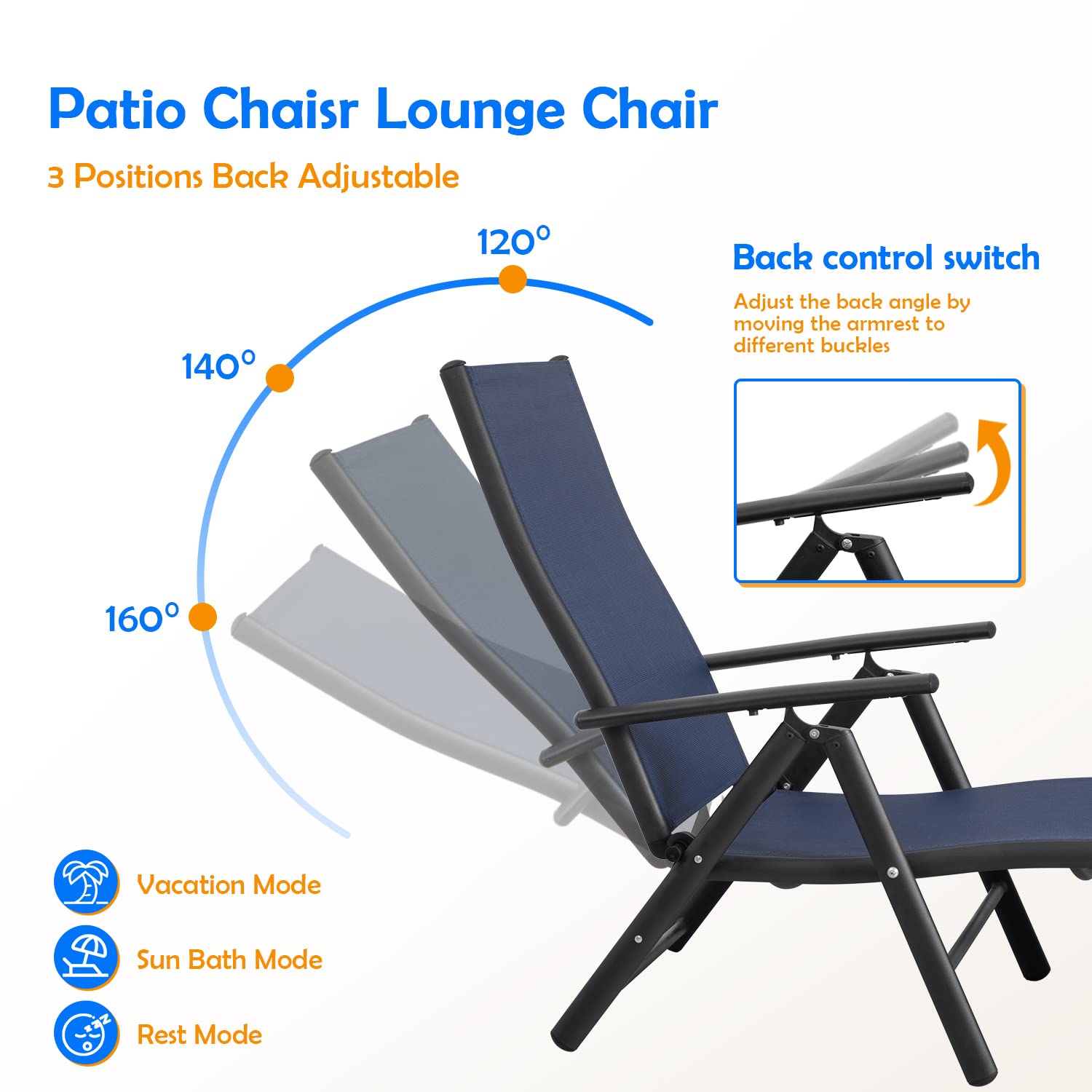 Patio Chaisr Lounge Chair

3 Positions Back Adjustable

120°

140°

160°

Back control switch

Adjust the back angle by moving the armrest to different buckles

Vacation Mode

Sun Bath Mode

Rest Mode